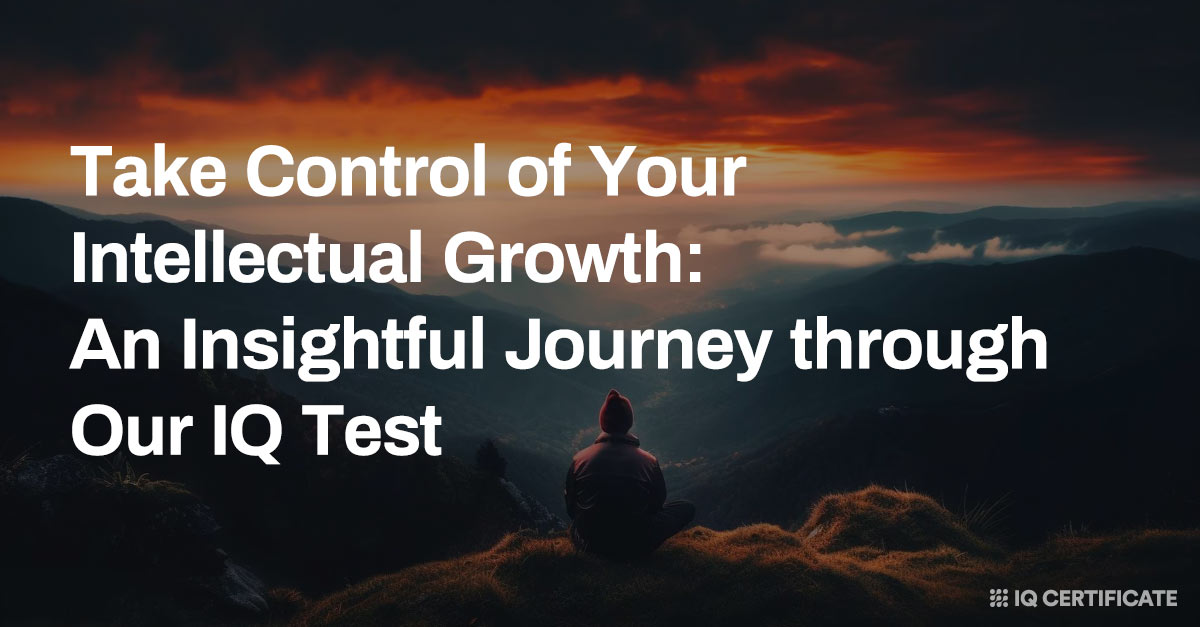 Take Control of Your Intellectual Growth: An Insightful Journey through Our IQ Test

IQ CERTIFICATE